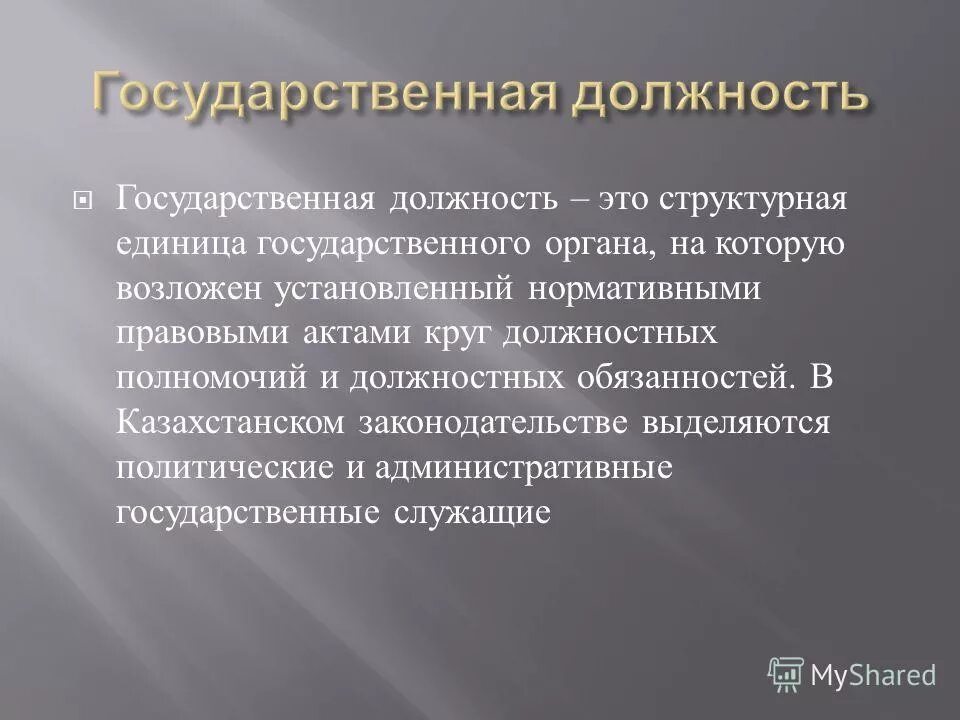 Государственная должность

Государственная должность – это структурная единица государственного органа, на которую возложен установленный нормативными правовыми актами круг должностных полномочий и должностных обязанностей. В Казахстанском законодательстве выделяются политические и административные государственные служащие

MyShared